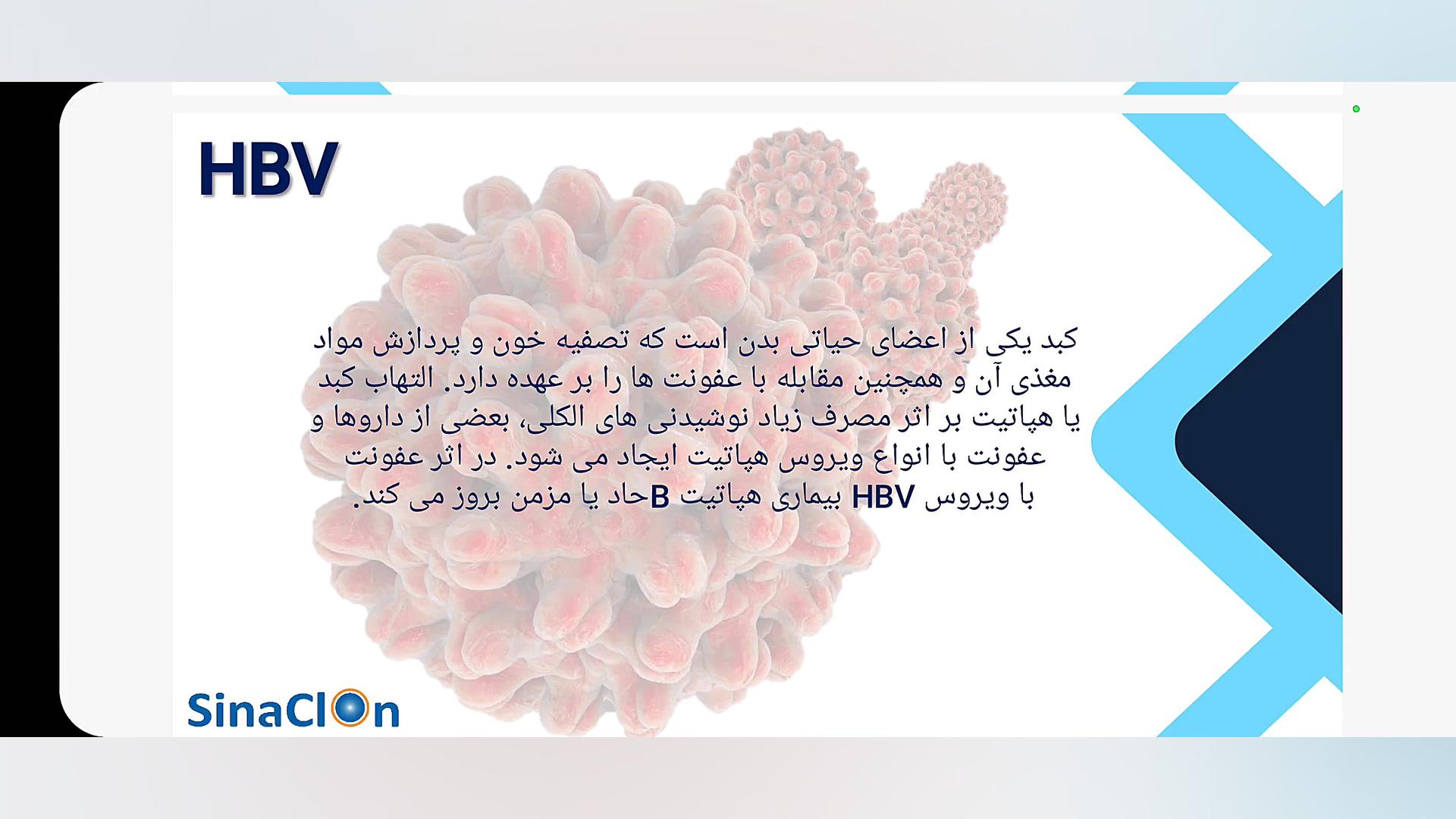 HBV

کبد یکی از اعضای حیاتی بدن است که تصفیه خون و پردازش مواد مغذی آن و همچنین مقابله با عفونت ها را بر عهده دارد. التهاب کبد یا هپاتیت بر اثر مصرف زیاد نوشیدنی های الکلی، بعضی از داروها و عفونت با انواع ویروس هپاتیت ایجاد می شود. در اثر عفونت با ویروس HBV بیماری هپاتیت Bحاد یا مزمن بروز می کند.

SinaClon